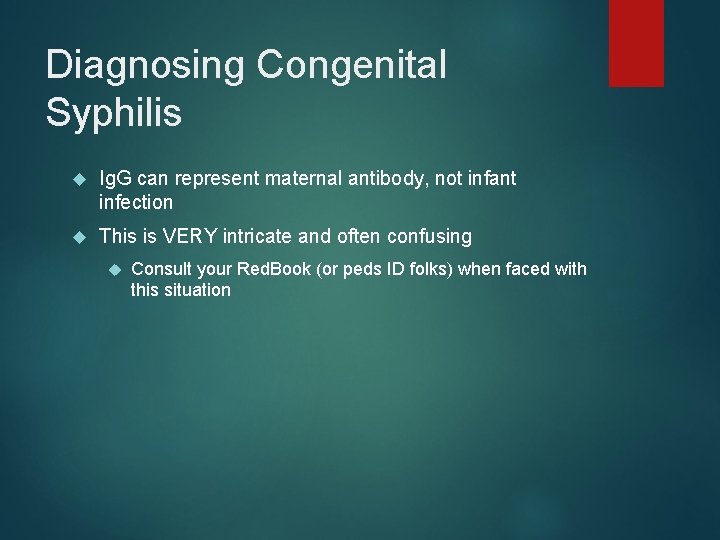 Diagnosing Congenital Syphilis

IgG can represent maternal antibody, not infant infection

This is VERY intricate and often confusing

Consult your RedBook (or peds ID folks) when faced with this situation